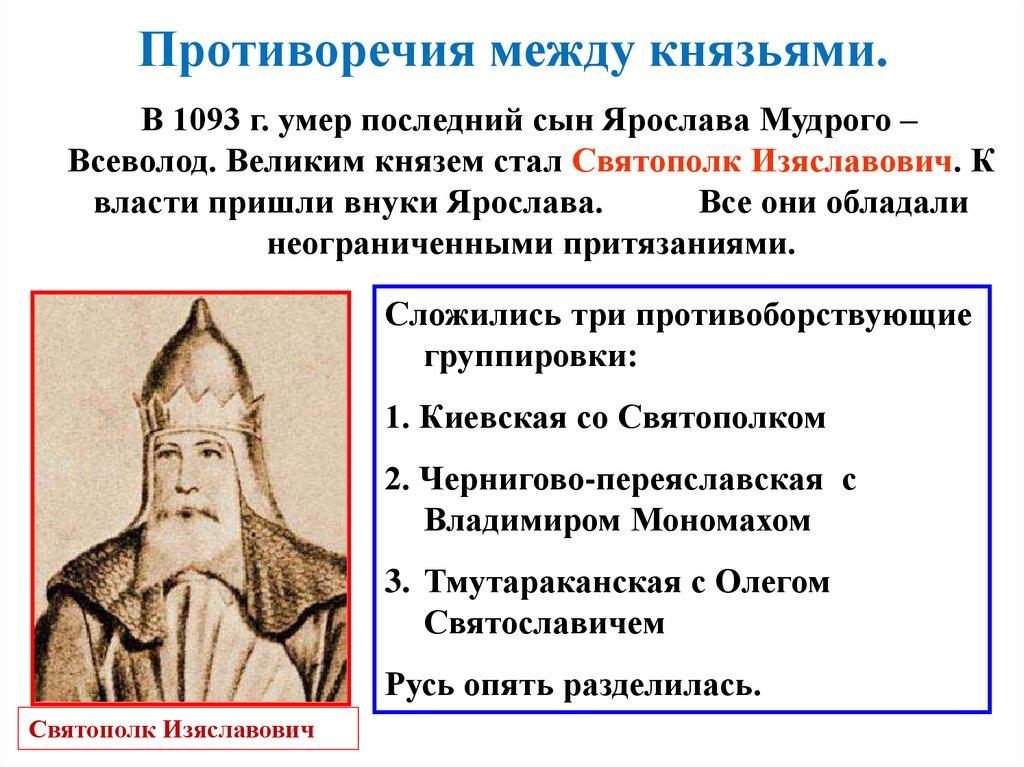 Противоречия между князьями.

В 1093 г. умер последний сын Ярослава Мудрого – Всеволод. Великим князем стал Святополк Изяславович. К власти пришли внуки Ярослава. Все они обладали неограниченными притязаниями.

Сложились три противоборствующие группировки:

1. Киевская со Святополком

2. Чернигово-переяславская с Владимиром Мономахом

3. Тмутараканская с Олегом Святославичем

Русь опять разделилась.

Святополк Изяславович